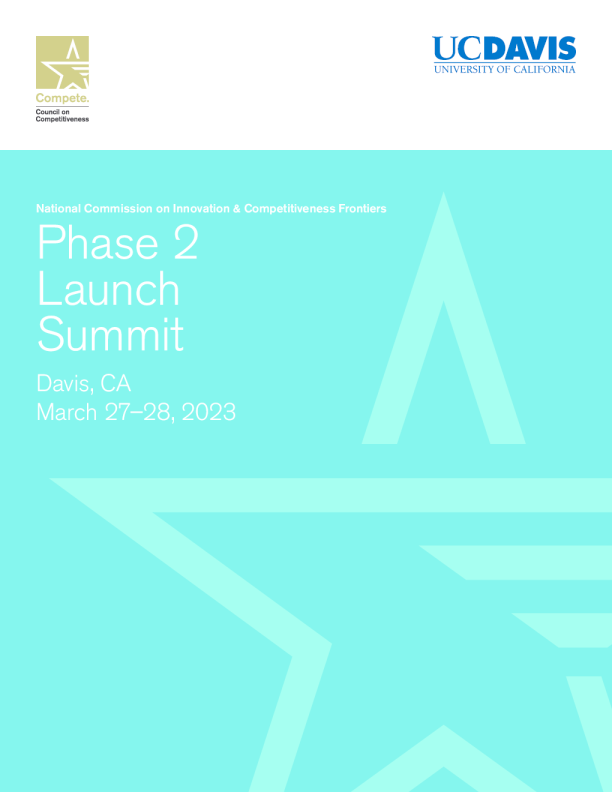 Compete.
Council on Competitiveness

UCDAVIS
UNIVERSITY OF CALIFORNIA

National Commission on Innovation & Competitiveness Frontiers

Phase 2 Launch Summit

Davis, CA
March 27–28, 2023